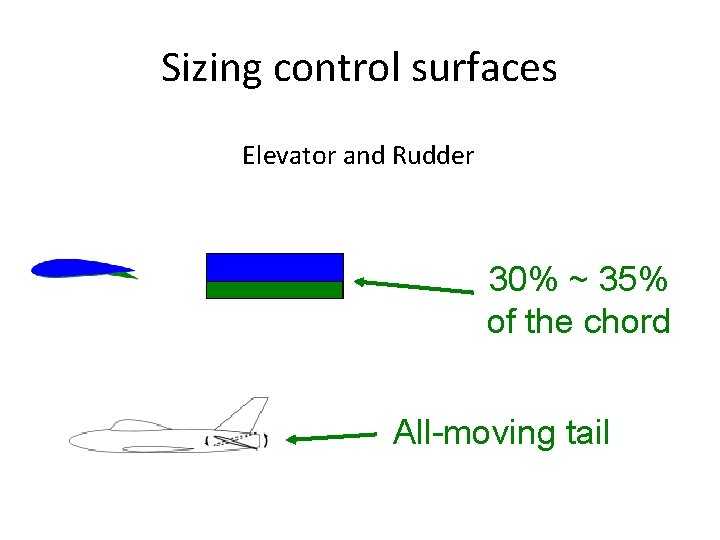 Sizing control surfaces

Elevator and Rudder

30% ~ 35% of the chord

All-moving tail